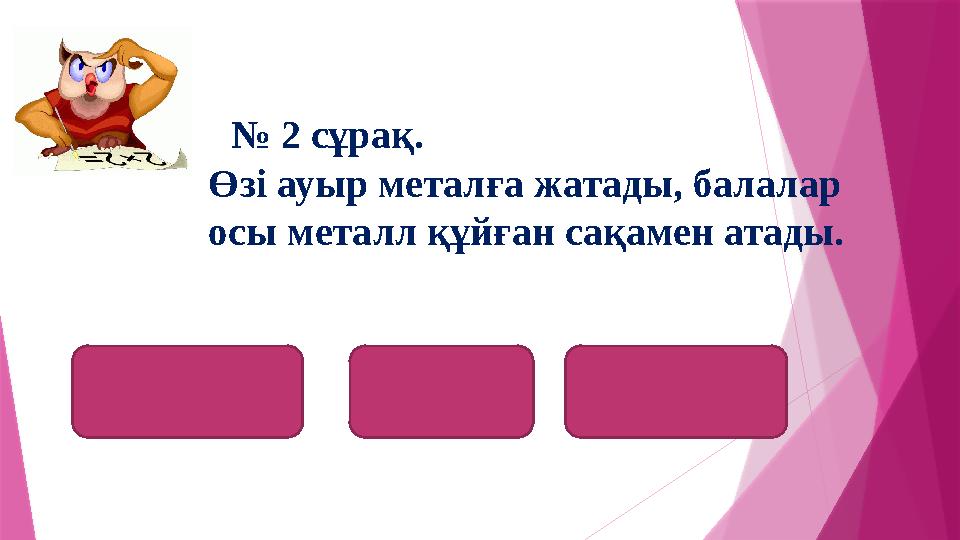 № 2 сұрақ.
Өзі ауыр металға жатады, балалар осы металл құйған сақамен атады.